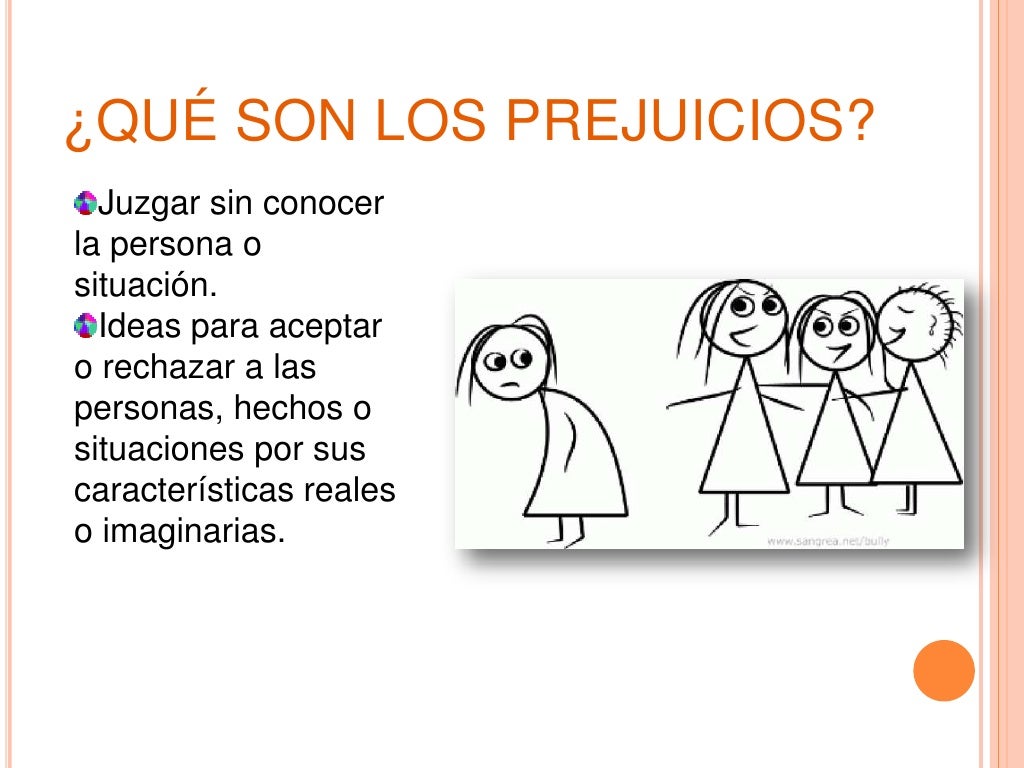 ¿QUÉ SON LOS PREJUICIOS?

Juzgar sin conocer la persona o situación.

Ideas para aceptar o rechazar a las personas, hechos o situaciones por sus características reales o imaginarias.

www.sangrea.net/bully